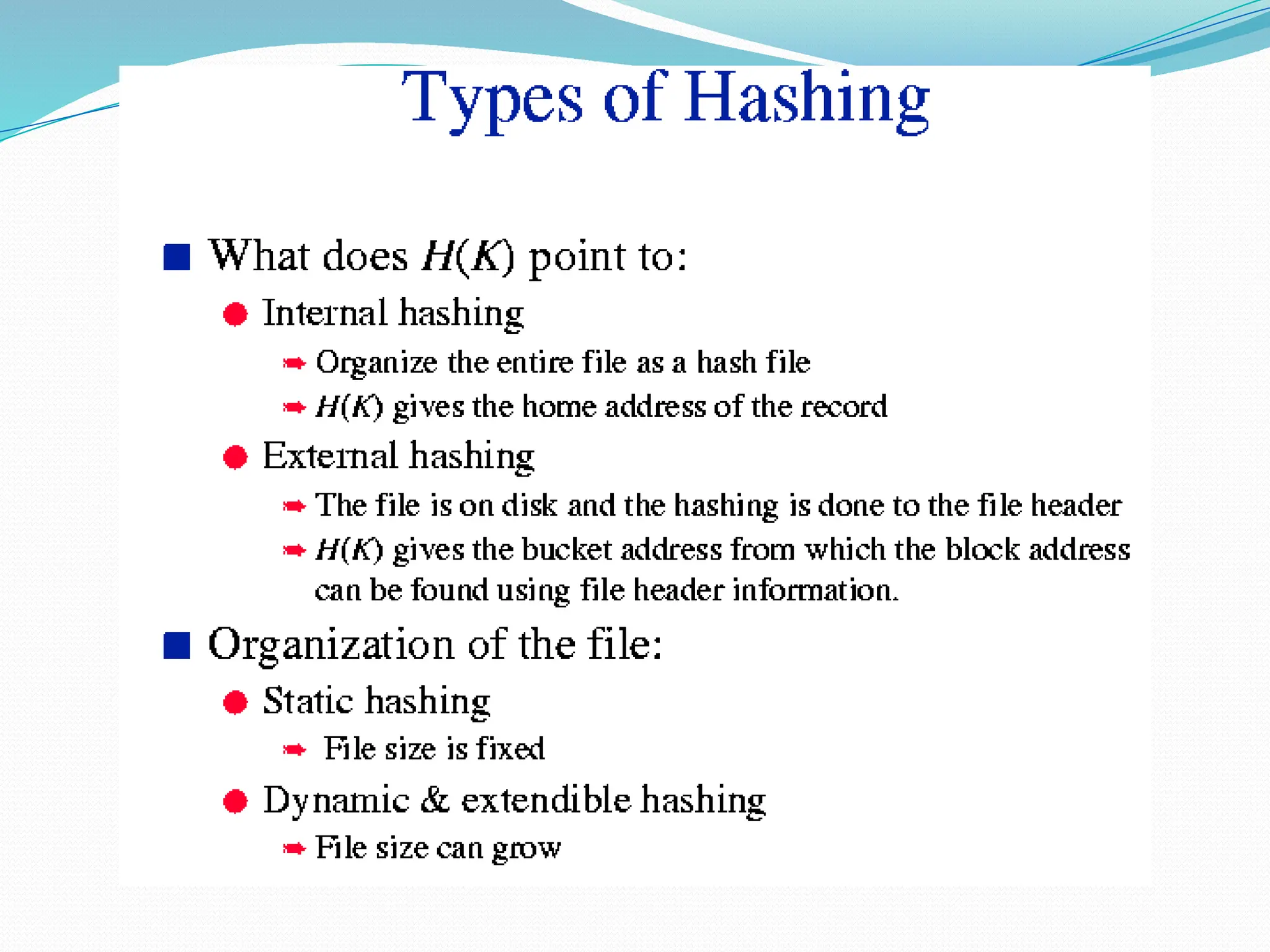 Types of Hashing

What does $H(K)$ point to:

Internal hashing

Organize the entire file as a hash file

$H(K)$ gives the home address of the record

External hashing

The file is on disk and the hashing is done to the file header

$H(K)$ gives the bucket address from which the block address can be found using file header information.

Organization of the file:

Static hashing

File size is fixed

Dynamic & extendible hashing

File size can grow